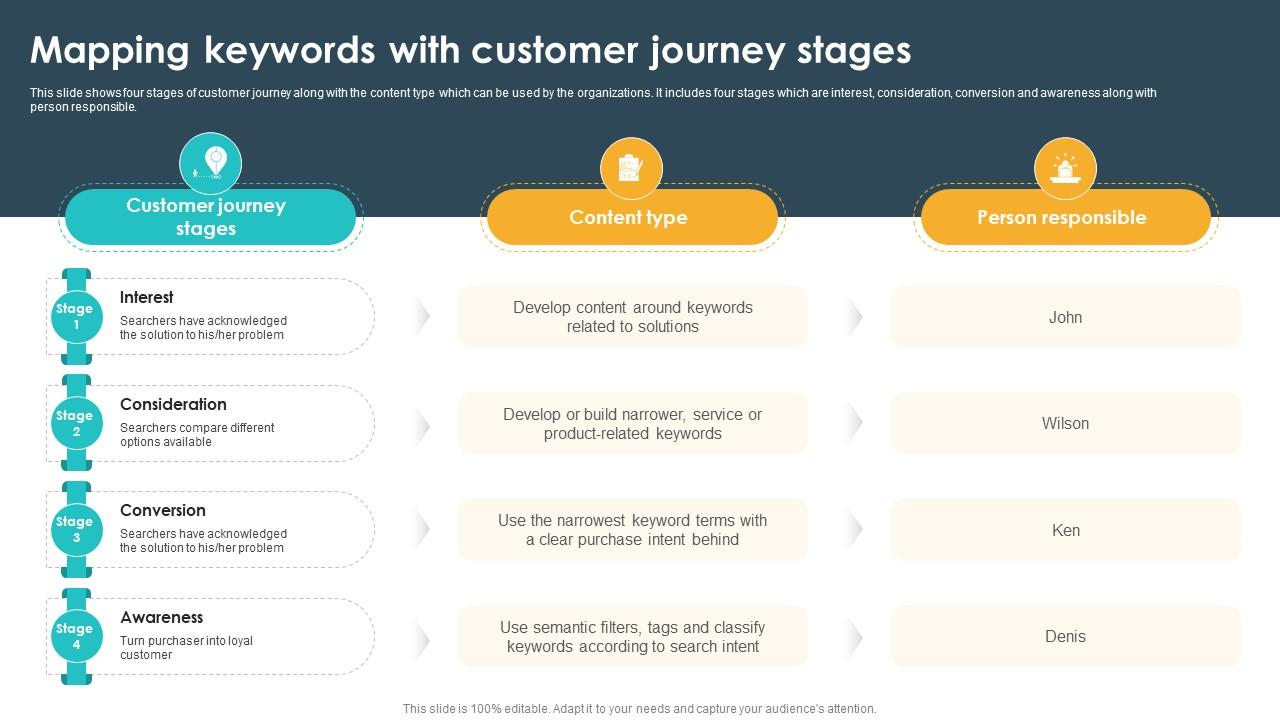 Mapping keywords with customer journey stages

This slide shows four stages of customer journey along with the content type which can be used by the organizations. It includes four stages which are interest, consideration, conversion and awareness along with person responsible.

| Customer journey stages | Content type | Person responsible |
|---|---|---|
| Stage 1 Interest Searchers have acknowledged the solution to his/her problem | Develop content around keywords related to solutions | John |
| Stage 2 Consideration Searchers compare different options available | Develop or build narrower, service or product-related keywords | Wilson |
| Stage 3 Conversion Searchers have acknowledged the solution to his/her problem | Use the narrowest keyword terms with a clear purchase intent behind | Ken |
| Stage 4 Awareness Turn purchaser into loyal customer | Use semantic filters, tags and classify keywords according to search intent | Denis |

This slide is 100% editable. Adapt it to your needs and capture your audience's attention.